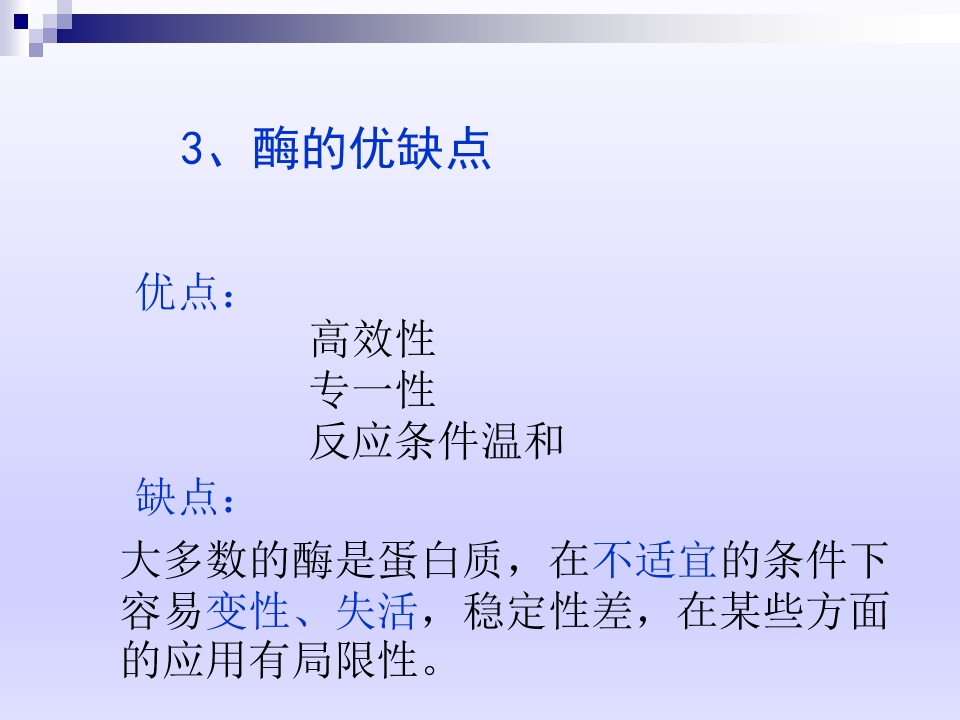 3、酶的优缺点

优点：

高效性
专一性
反应条件温和

缺点：

大多数的酶是蛋白质，在不适宜的条件下容易变性、失活，稳定性差，在某些方面的应用有局限性。